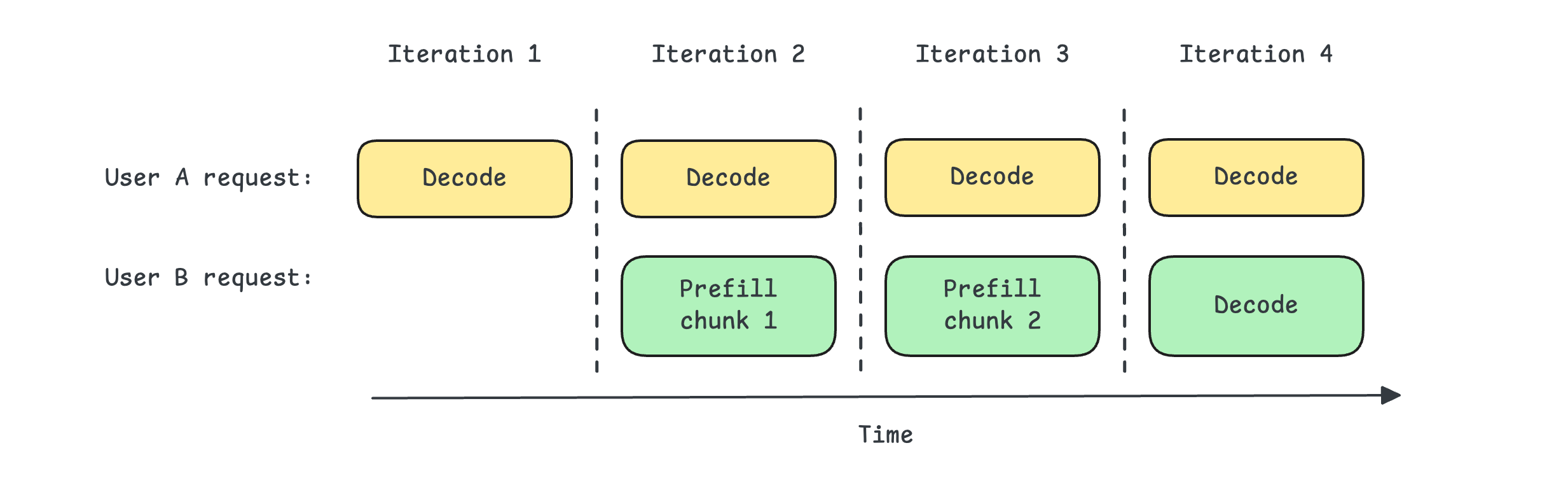 Iteration 1 Iteration 2 Iteration 3 Iteration 4

User A request: Decode Decode Decode Decode

User B request: Prefill chunk 1 Prefill chunk 2 Decode

Time